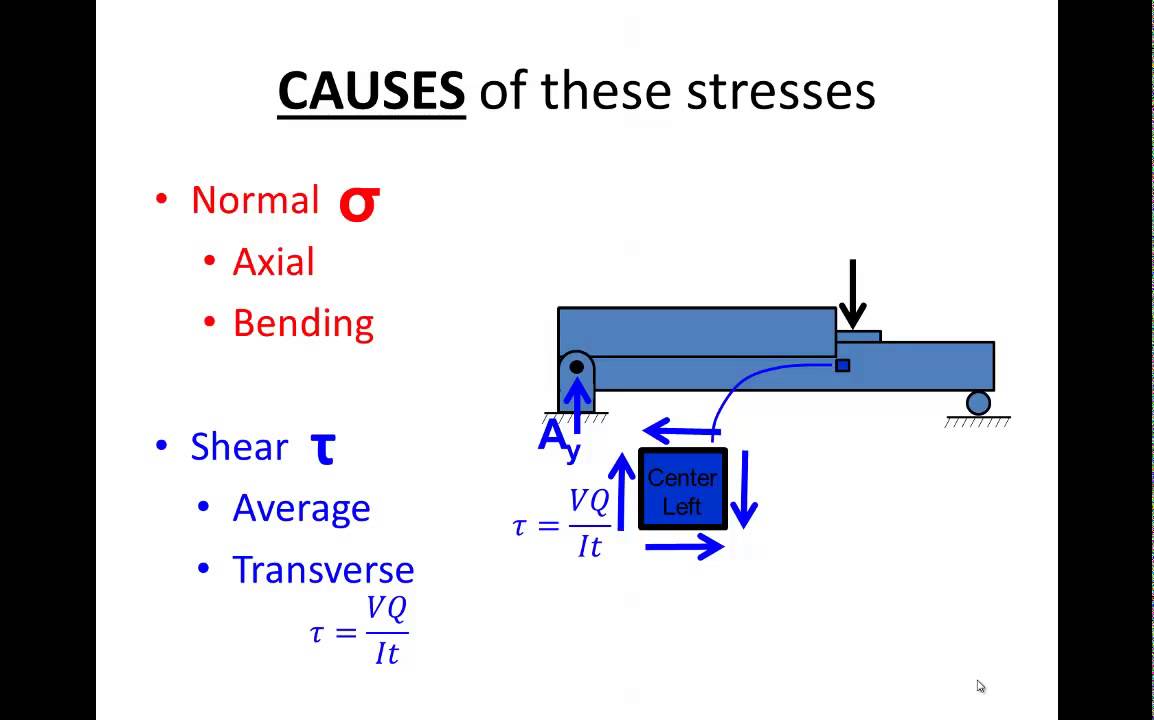 CAUSES of these stresses

• Normal $\sigma$
  • Axial
  • Bending

• Shear $\tau$
  • Average
  • Transverse
$\tau = \frac{VQ}{It}$

$A_y$

Center Left

$\tau = \frac{VQ}{It}$